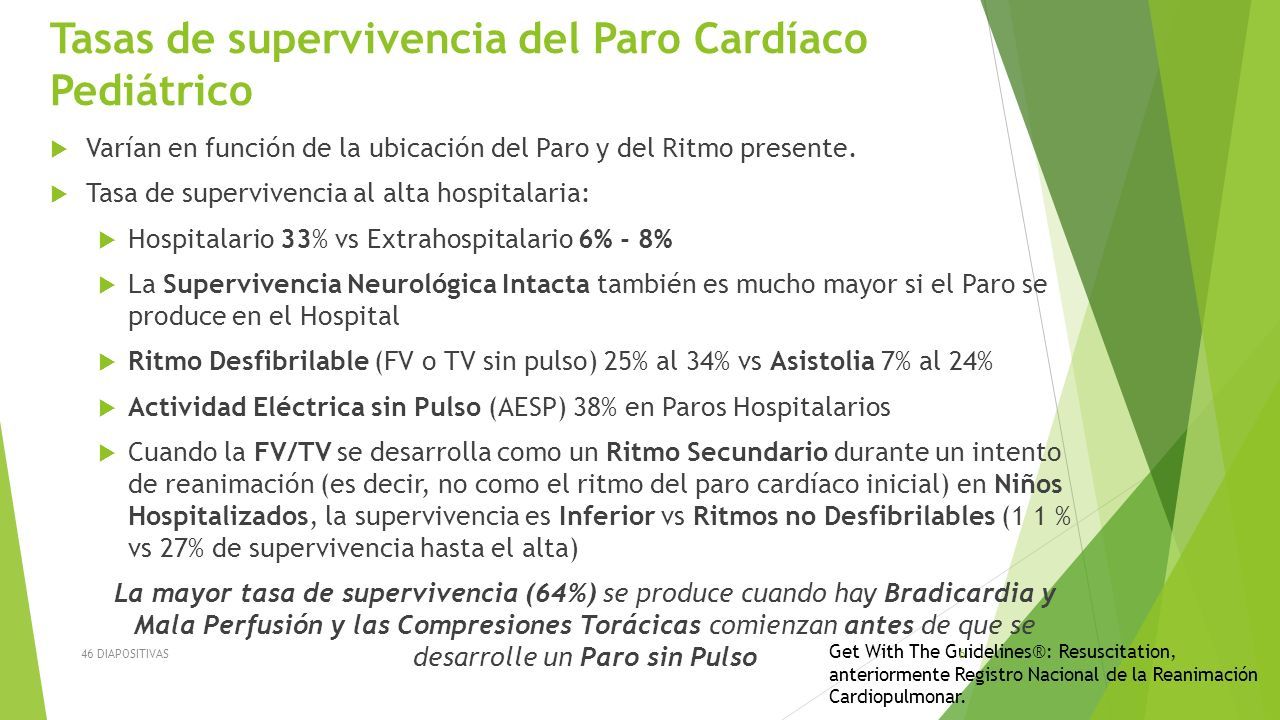 Tasas de supervivencia del Paro Cardíaco Pediátrico

Varían en función de la ubicación del Paro y del Ritmo presente.

Tasa de supervivencia al alta hospitalaria:

Hospitalario 33% vs Extrahospitalario 6% - 8%

La Supervivencia Neurológica Intacta también es mucho mayor si el Paro se produce en el Hospital

Ritmo Desfibrilable (FV o TV sin pulso) 25% al 34% vs Asistolia 7% al 24%

Actividad Eléctrica sin Pulso (AESP) 38% en Paros Hospitalarios

Cuando la FV/TV se desarrolla como un Ritmo Secundario durante un intento de reanimación (es decir, no como el ritmo del paro cardíaco inicial) en Niños Hospitalizados, la supervivencia es Inferior vs Ritmos no Desfibrilables (1 1 % vs 27% de supervivencia hasta el alta)

La mayor tasa de supervivencia (64%) se produce cuando hay Bradicardia y Mala Perfusión y las Compresiones Torácicas comienzan antes de que se desarrolle un Paro sin Pulso

46 DIAPOSITIVAS

Get With The Guidelines®: Resuscitation, anteriormente Registro Nacional de la Reanimación Cardiopulmonar.